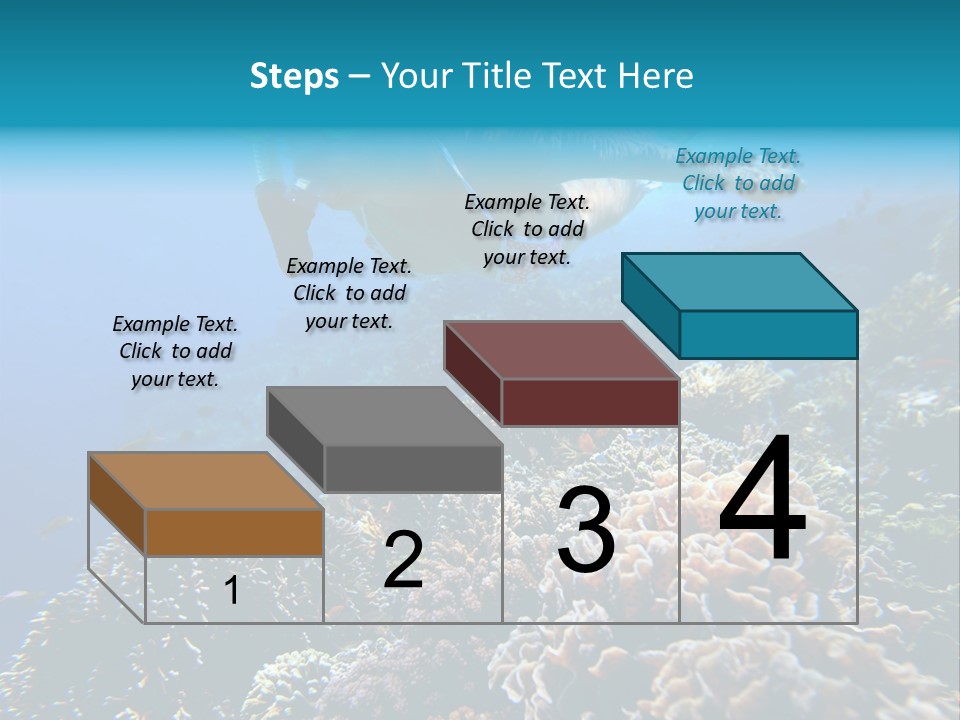 Steps – Your Title Text Here

Example Text. Click to add your text.

Example Text. Click to add your text.

Example Text. Click to add your text.

Example Text. Click to add your text.

1

2

3

4